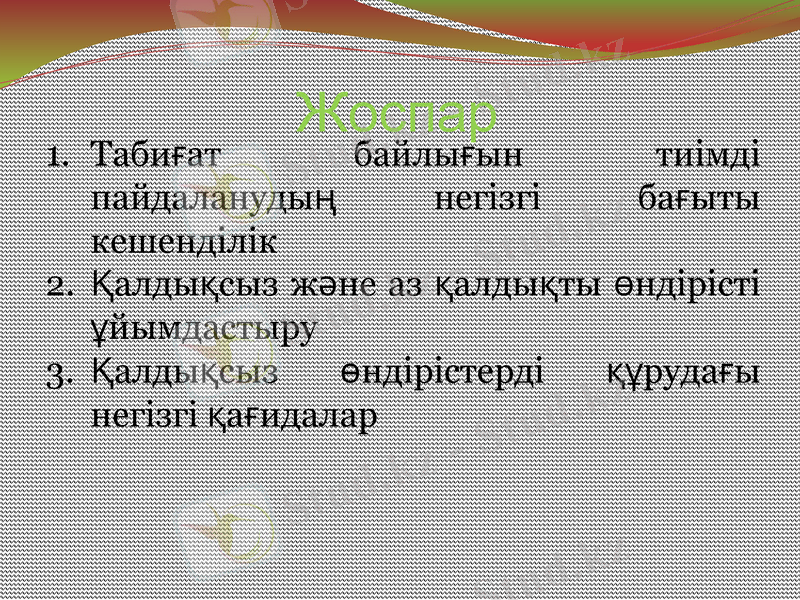 Жоспар

1. Табиғат байлығын тиімді пайдаланудың негізгі бағыты кешенділік
2. Қалдықсыз және аз қалдықты өндірісті ұйымдастыру
3. Қалдықсыз өндірістерді құрудағы негізгі қағидалар